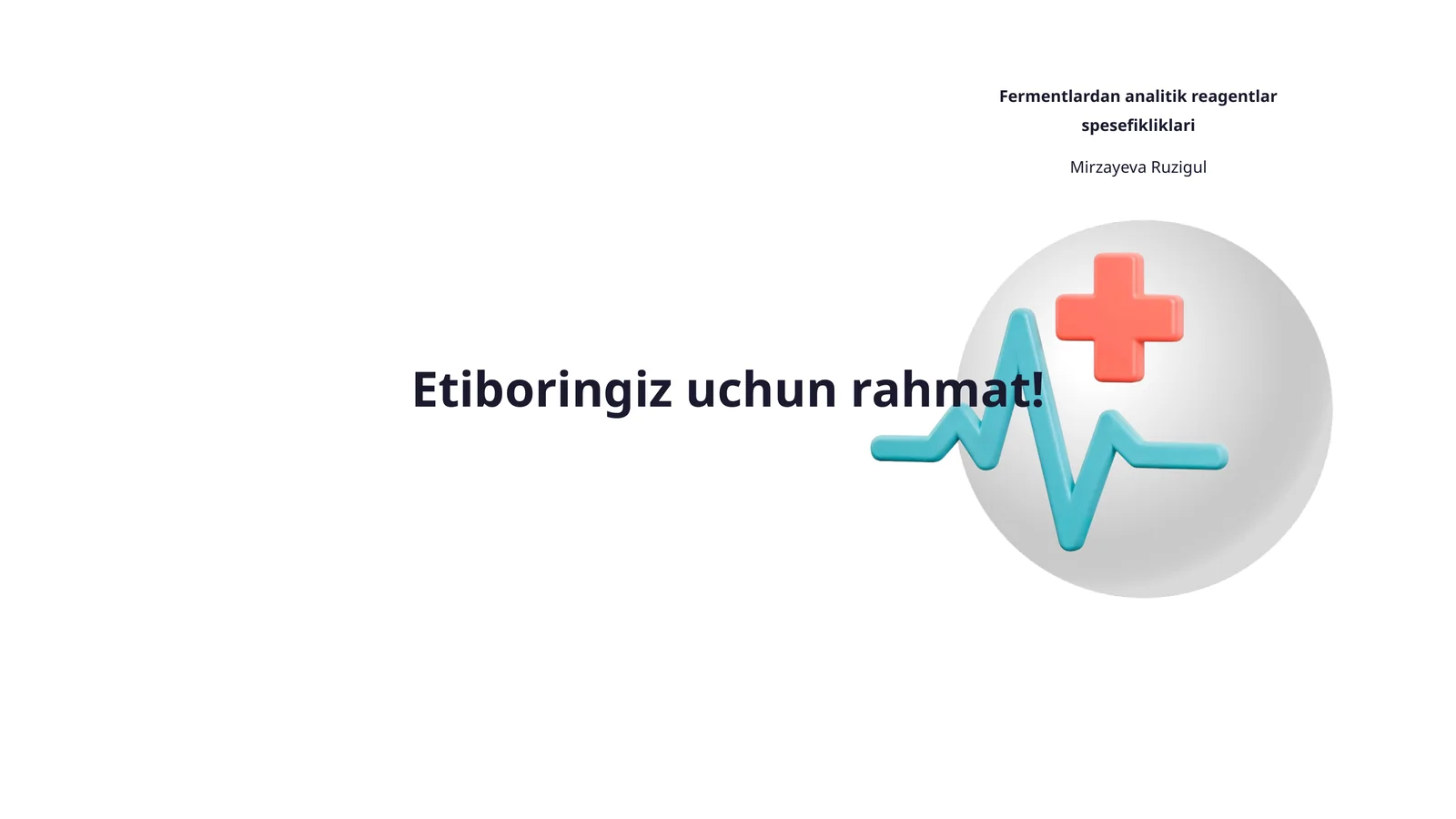 Fermentlardan analitik reagentlar spesefikliklari

Mirzayeva Ruzigul

Etiboringiz uchun rahmat!